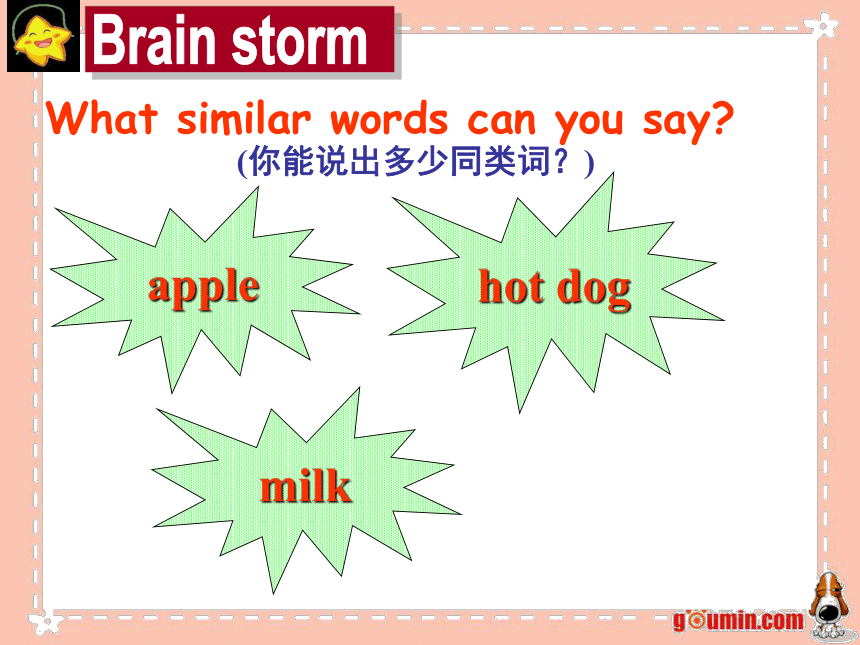 Brain storm

What similar words can you say?

(你能说出多少同类词？)

apple

hot dog

milk

goumin.com